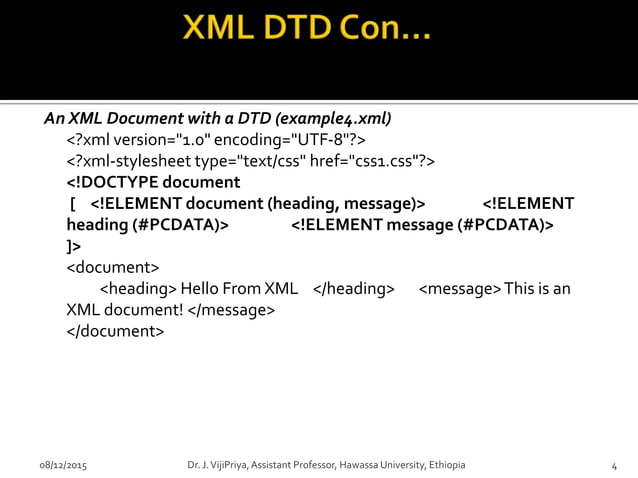 XML DTD Con…

An XML Document with a DTD (example4.xml)

<?xml version="1.0" encoding="UTF-8"?>
<?xml-stylesheet type="text/css" href="css1.css"?>
<!DOCTYPE document
[ <!ELEMENT document (heading, message)> <!ELEMENT heading (#PCDATA)> <!ELEMENT message (#PCDATA)>
]>
<document>
<heading> Hello From XML </heading> <message> This is an XML document! </message>
</document>

08/12/2015 Dr. J. VijiPriya, Assistant Professor, Hawassa University, Ethiopia 4